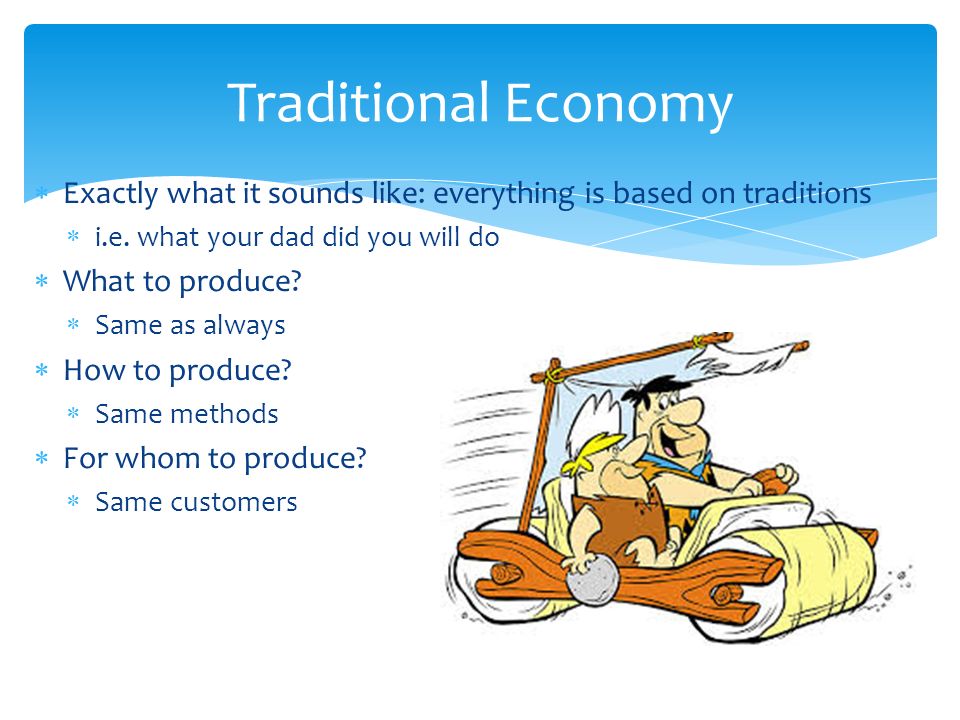 Traditional Economy

* Exactly what it sounds like: everything is based on traditions
  * i.e. what your dad did you will do
* What to produce?
  * Same as always
* How to produce?
  * Same methods
* For whom to produce?
  * Same customers